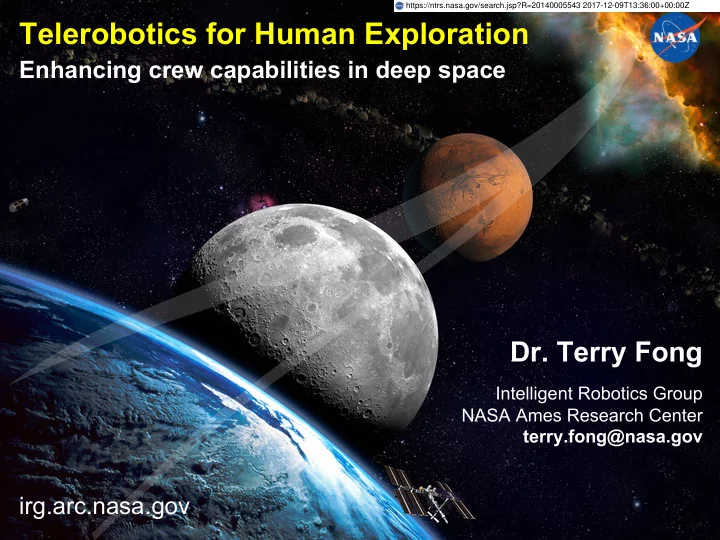 https://ntrs.nasa.gov/search.jsp?R=20140005543 2017-12-09T13:36:00+00:00Z

Telerobotics for Human Exploration

Enhancing crew capabilities in deep space

NASA

Dr. Terry Fong

Intelligent Robotics Group
NASA Ames Research Center
terry.fong@nasa.gov

irg.arc.nasa.gov